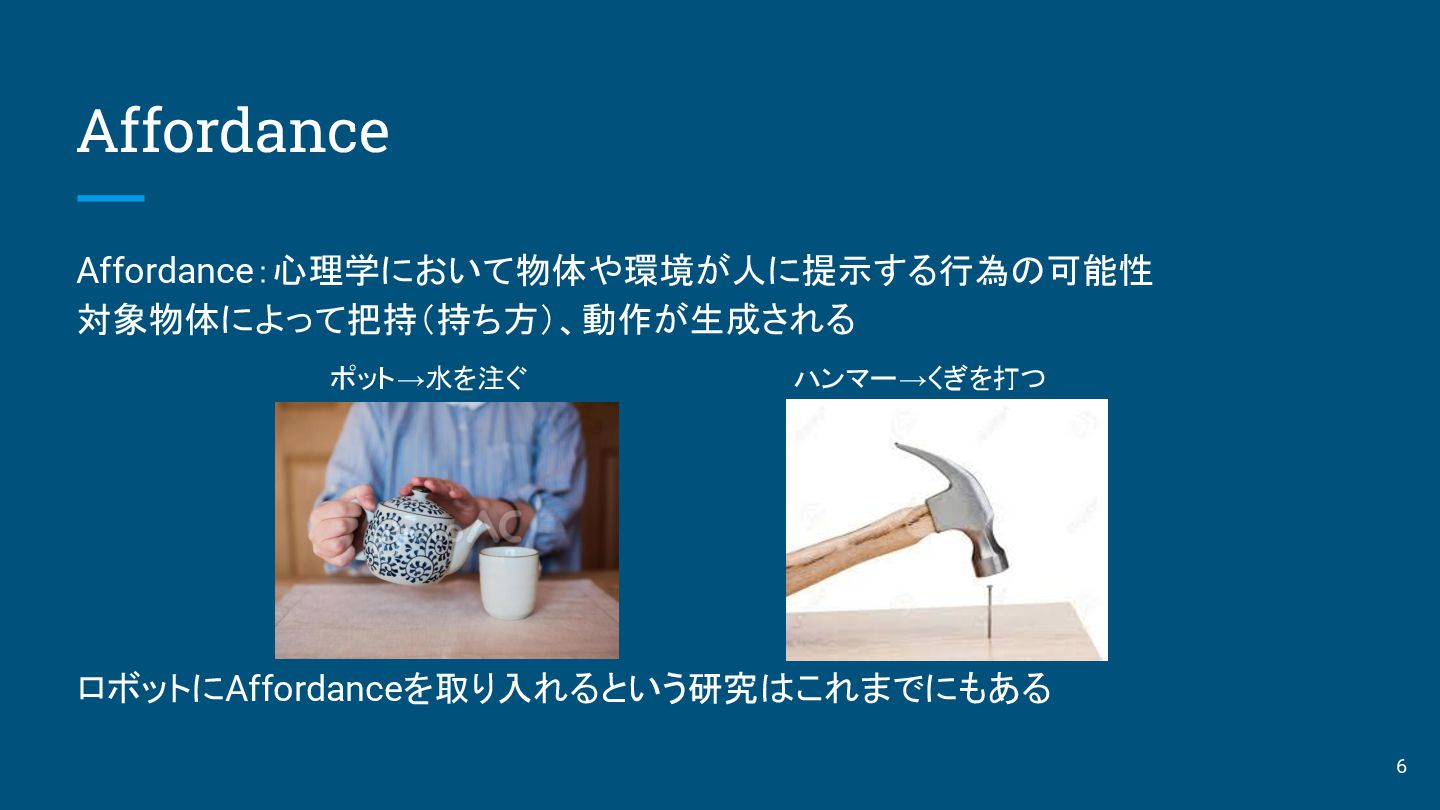 Affordance

Affordance：心理学において物体や環境が人に提示する行為の可能性
対象物体によって把持（持ち方）、動作が生成される

ポット→水を注ぐ

ハンマー→くぎを打つ

ロボットにAffordanceを取り入れるという研究はこれまでにもある

6